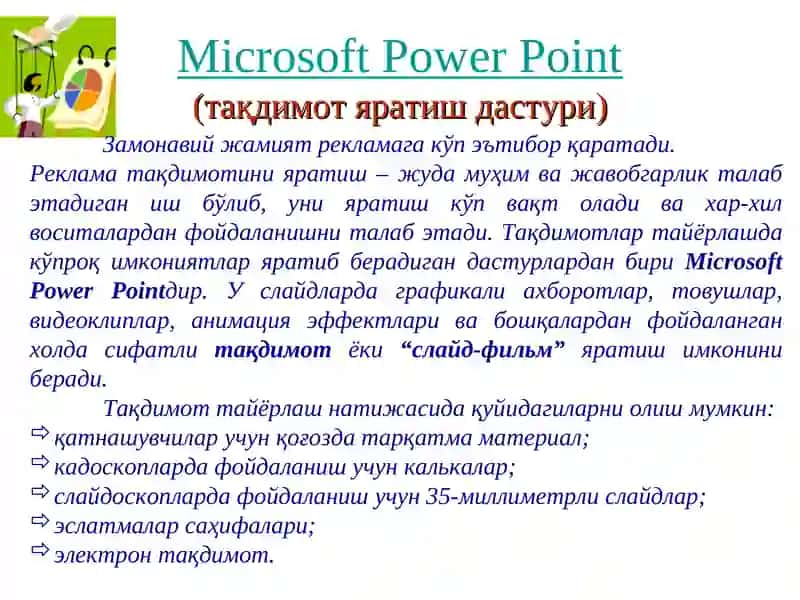 Microsoft Power Point
(тақдимот яратиш дастури)

Замонавий жамият рекламага кўп эътибор қаратади. Реклама тақдимотини яратиш – жуда муҳим ва жавобгарлик талаб этадиган иш бўлиб, уни яратиш кўп вақт олади ва хар-хил воситалардан фойдаланишни талаб этади. Тақдимотлар тайёрлашда кўпроқ имкониятлар яратиб берадиган дастурлардан бири Microsoft Power Pointдир. У слайдларда графикали ахборотлар, товушлар, видеоклиплар, анимация эффектлари ва бошқалардан фойдаланган холда сифатли тақдимот ёки “слайд-фильм” яратиш имконини беради.

Тақдимот тайёрлаш натижасида қуйидагиларни олиш мумкин:
⇨ қатнашувчилар учун қоғозда тарқатма материал;
⇨ кадоскопларда фойдаланиш учун калькалар;
⇨ слайдоскопларда фойдаланиш учун 35-миллиметрли слайдлар;
⇨ эслатмалар саҳифалари;
⇨ электрон тақдимот.